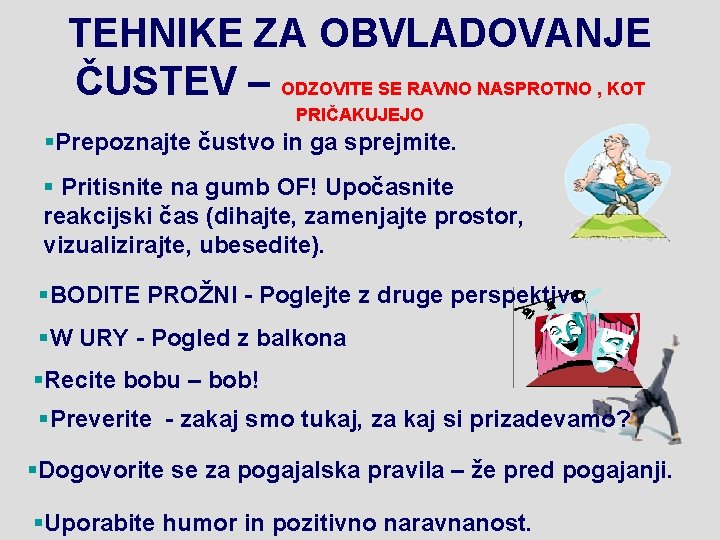 TEHNIKE ZA OBVLADOVANJE ČUSTEV – ODZOVITE SE RAVNO NASPROTNO , KOT PRIČAKUJEJO

▪Prepoznajte čustvo in ga sprejmite.

▪ Pritisnite na gumb OF! Upočasnite reakcijski čas (dihajte, zamenjajte prostor, vizualizirajte, ubesedite).

▪BODITE PROŽNI - Poglejte z druge perspektive.

▪W URY - Pogled z balkona

▪Recite bobu – bob!

▪Preverite - zakaj smo tukaj, za kaj si prizadevamo?

▪Dogovorite se za pogajalska pravila – že pred pogajanji.

▪Uporabite humor in pozitivno naravnanost.